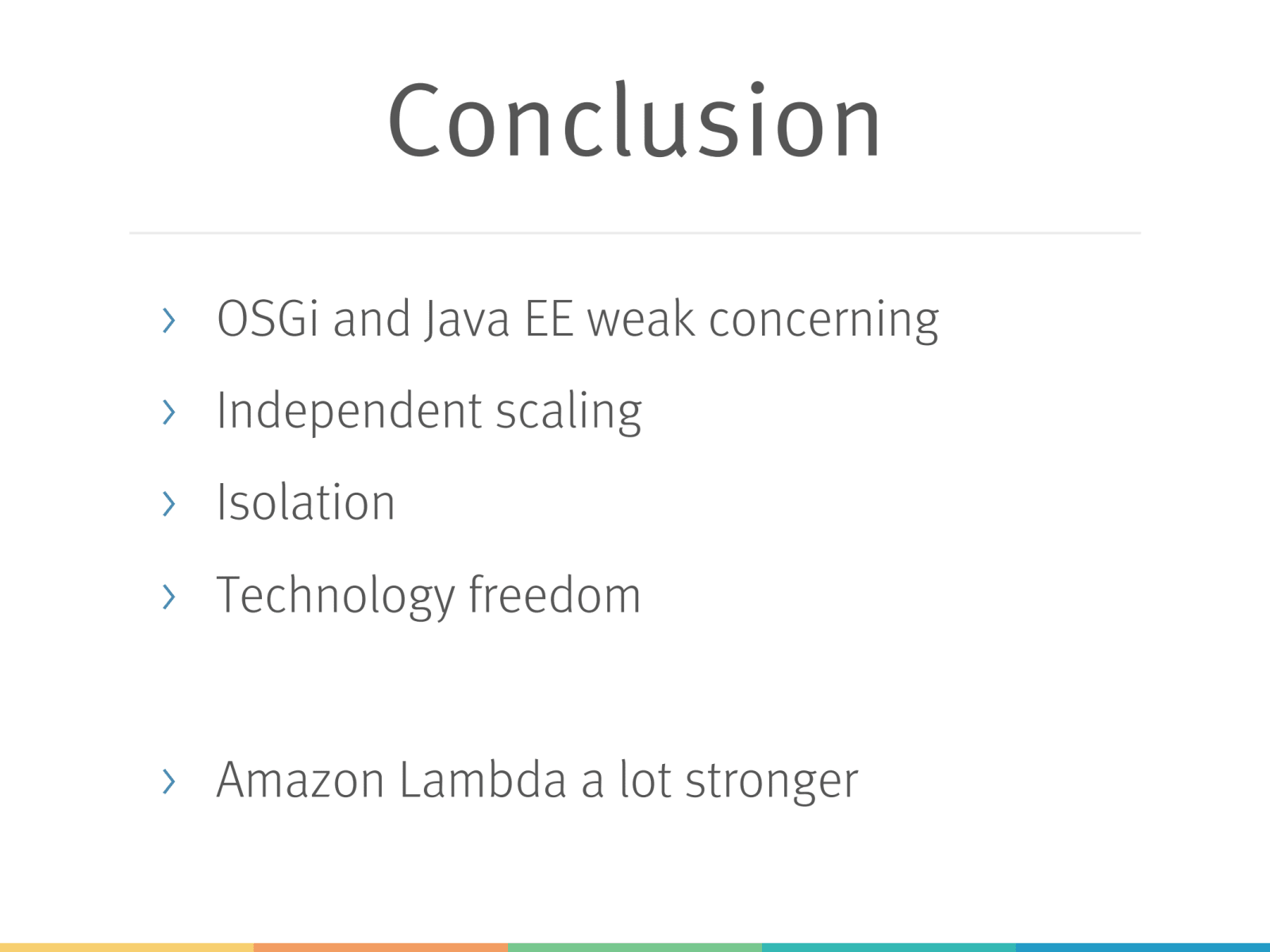 Conclusion

› OSGi and Java EE weak concerning

› Independent scaling

› Isolation

› Technology freedom

› Amazon Lambda a lot stronger